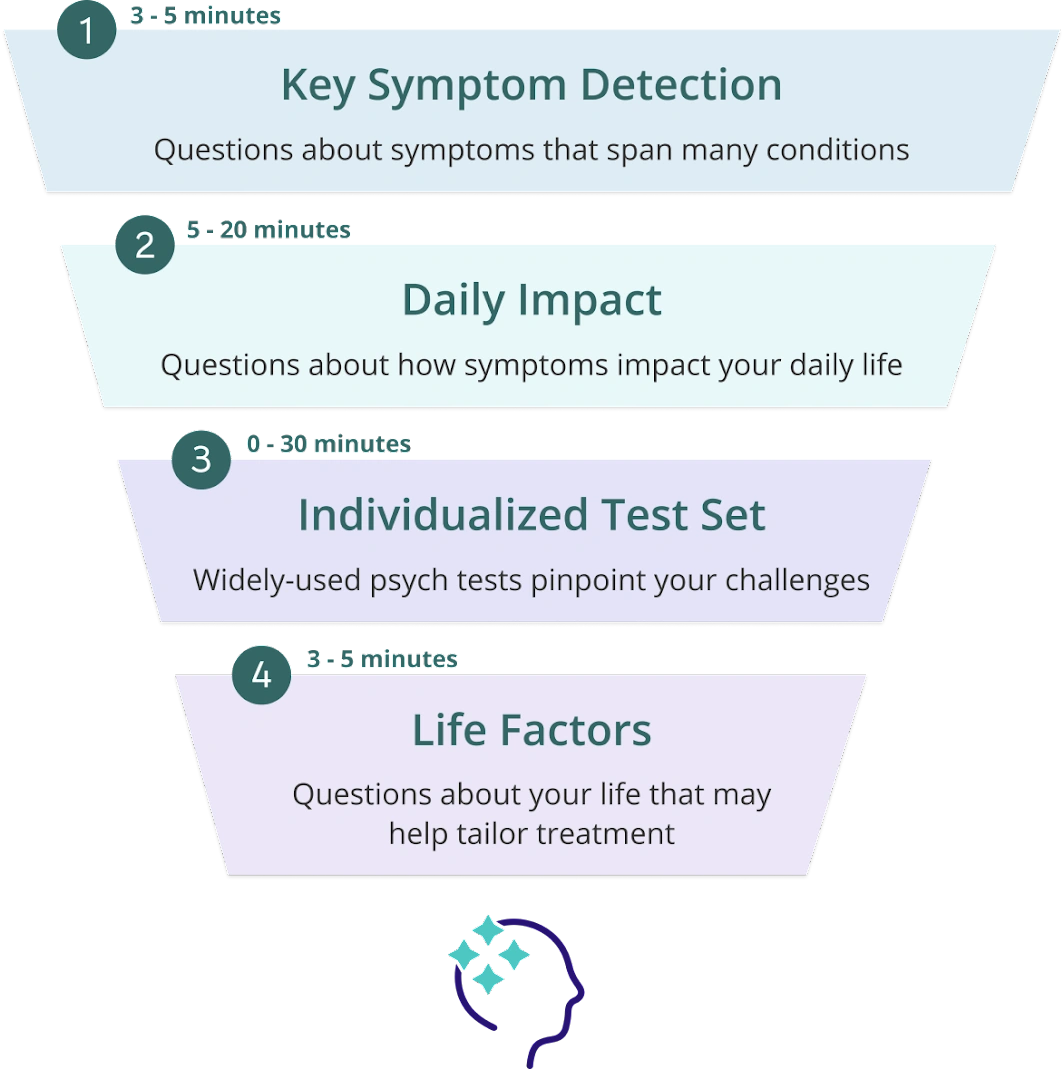 1 3 - 5 minutes

Key Symptom Detection

Questions about symptoms that span many conditions

2 5 - 20 minutes

Daily Impact

Questions about how symptoms impact your daily life

3 0 - 30 minutes

Individualized Test Set

Widely-used psych tests pinpoint your challenges

4 3 - 5 minutes

Life Factors

Questions about your life that may help tailor treatment